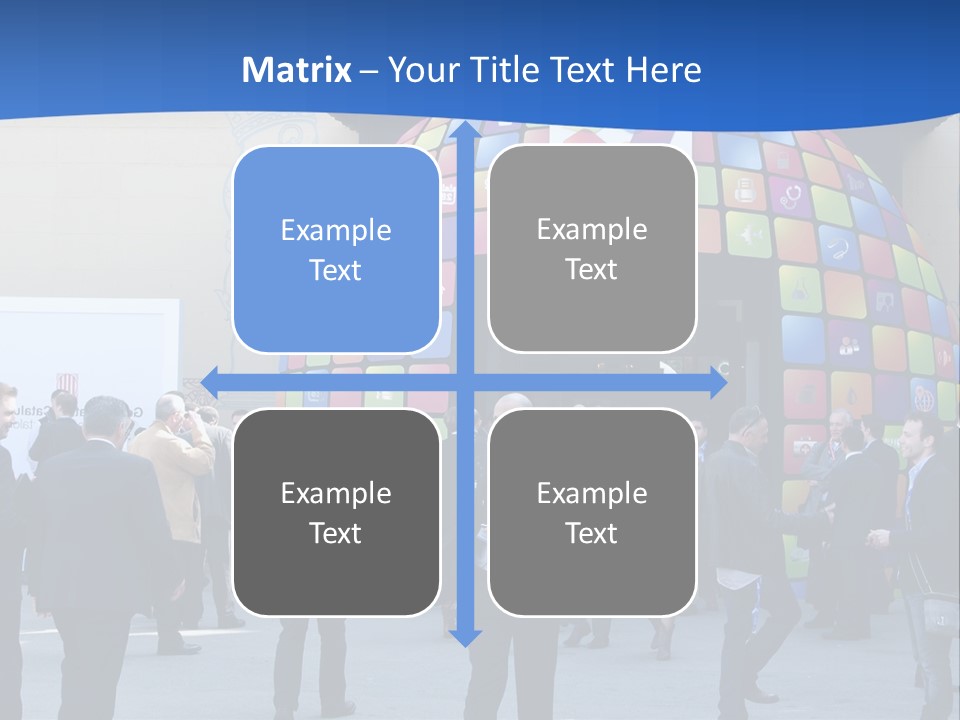 Matrix – Your Title Text Here

Example Text

Example Text

Example Text

Example Text